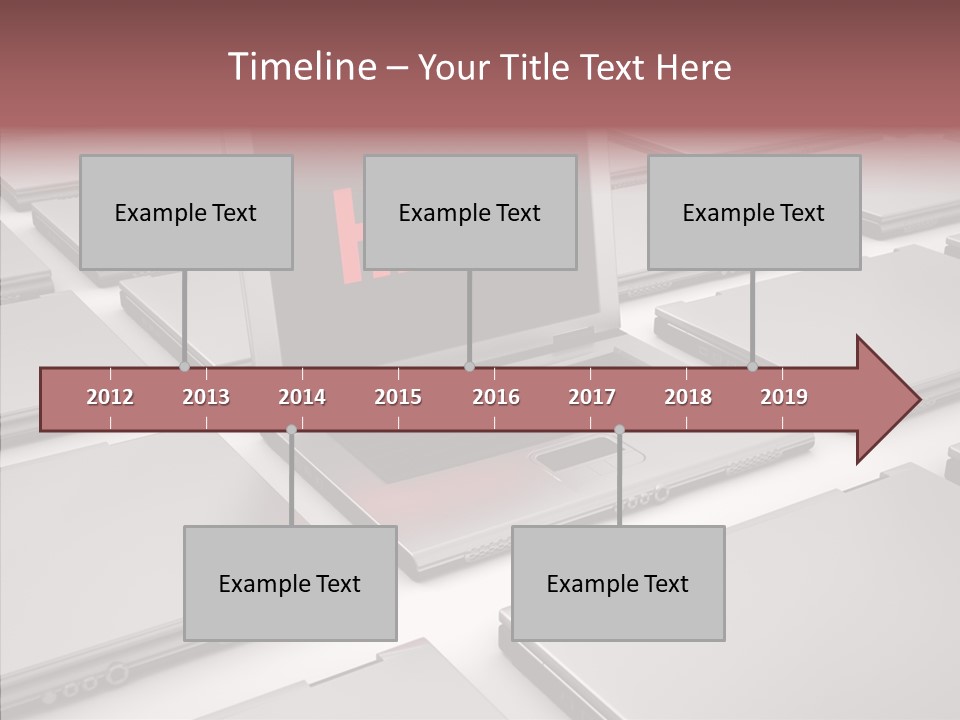 Timeline – Your Title Text Here

Example Text

Example Text

Example Text

2012 2013 2014 2015 2016 2017 2018 2019

Example Text

Example Text